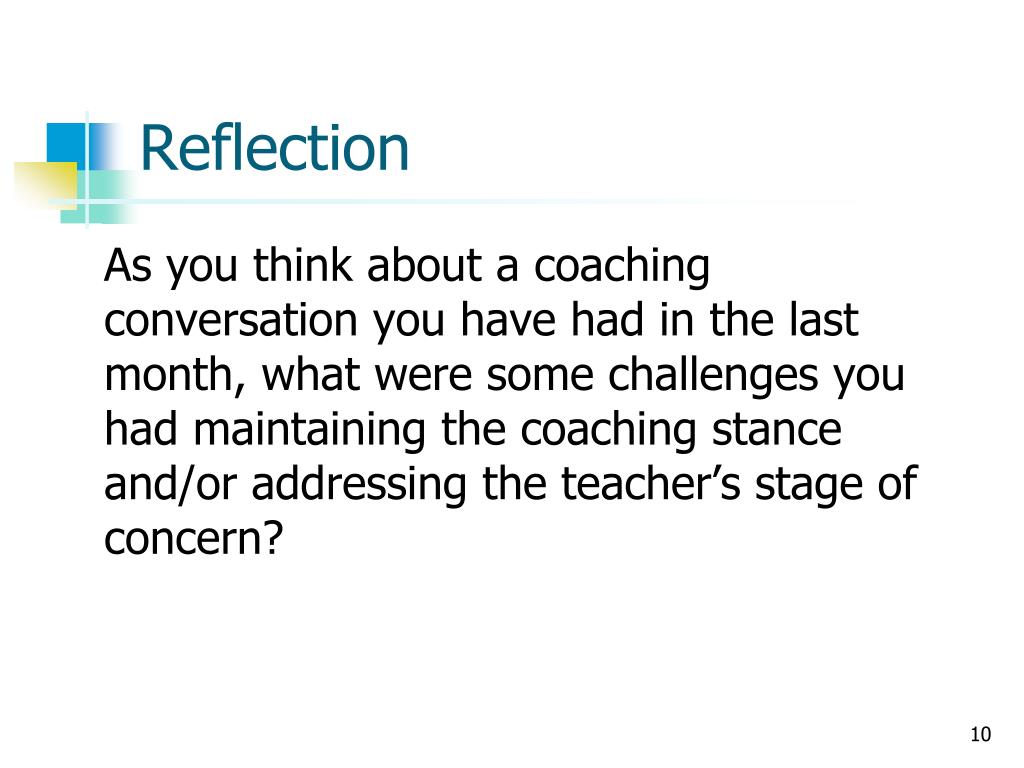 Reflection

As you think about a coaching conversation you have had in the last month, what were some challenges you had maintaining the coaching stance and/or addressing the teacher’s stage of concern?

10